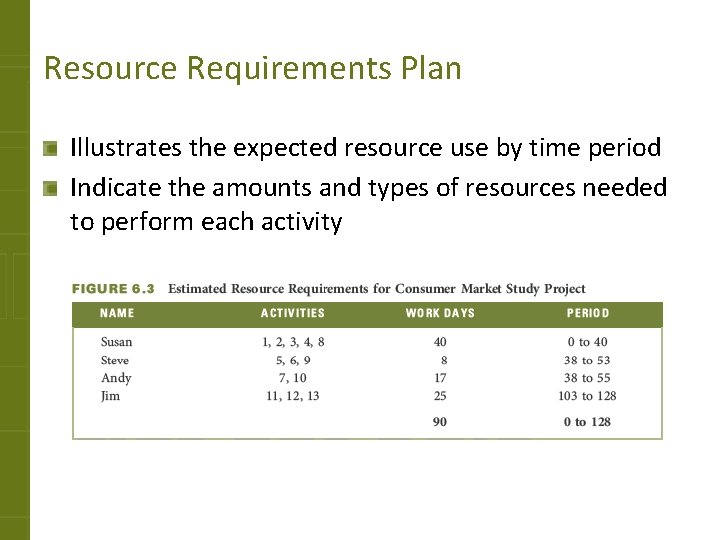 Resource Requirements Plan

Illustrates the expected resource use by time period

Indicate the amounts and types of resources needed to perform each activity

FIGURE 6.3 Estimated Resource Requirements for Consumer Market Study Project

| NAME | ACTIVITIES | WORK DAYS | PERIOD |
|---|---|---|---|
| Susan | 1, 2, 3, 4, 8 | 40 | 0 to 40 |
| Steve | 5, 6, 9 | 8 | 38 to 53 |
| Andy | 7, 10 | 17 | 38 to 55 |
| Jim | 11, 12, 13 | 25 | 103 to 128 |
| | | 90 | 0 to 128 |